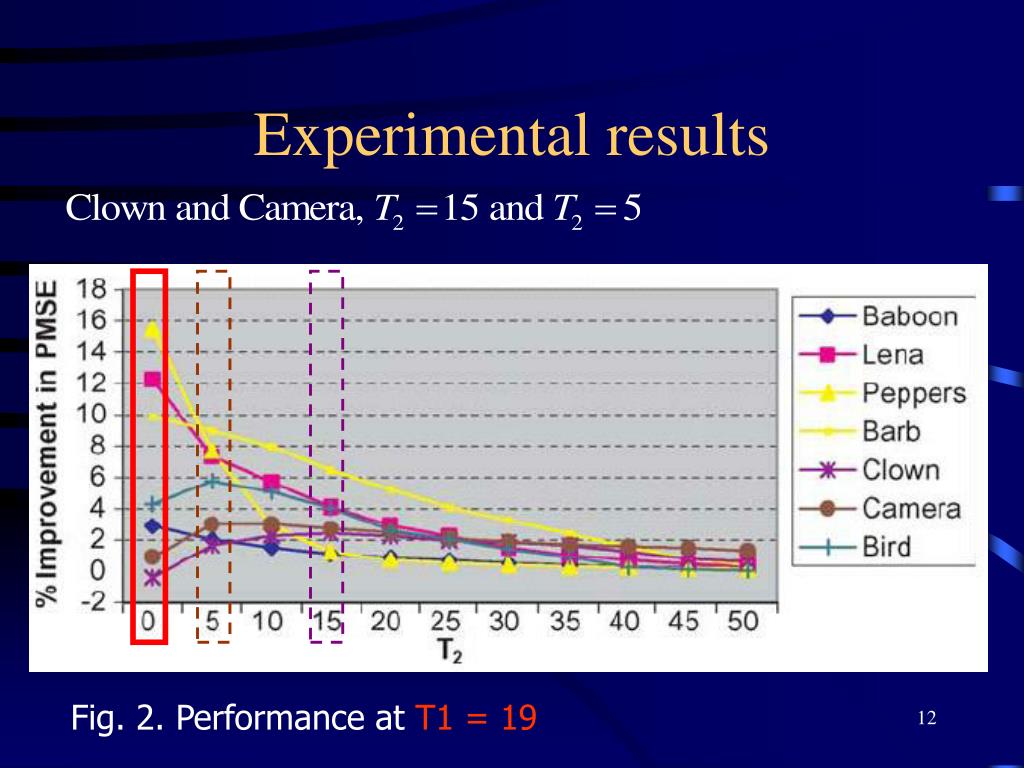 Experimental results

Clown and Camera, $T_2 = 15$ and $T_2 = 5$

% Improvement in PMSE

18
16
14
12
10
8
6
4
2
0
-2

0 5 10 15 20 25 30 35 40 45 50

$T_2$

Baboon
Lena
Peppers
Barb
Clown
Camera
Bird

Fig. 2. Performance at T1 = 19

12